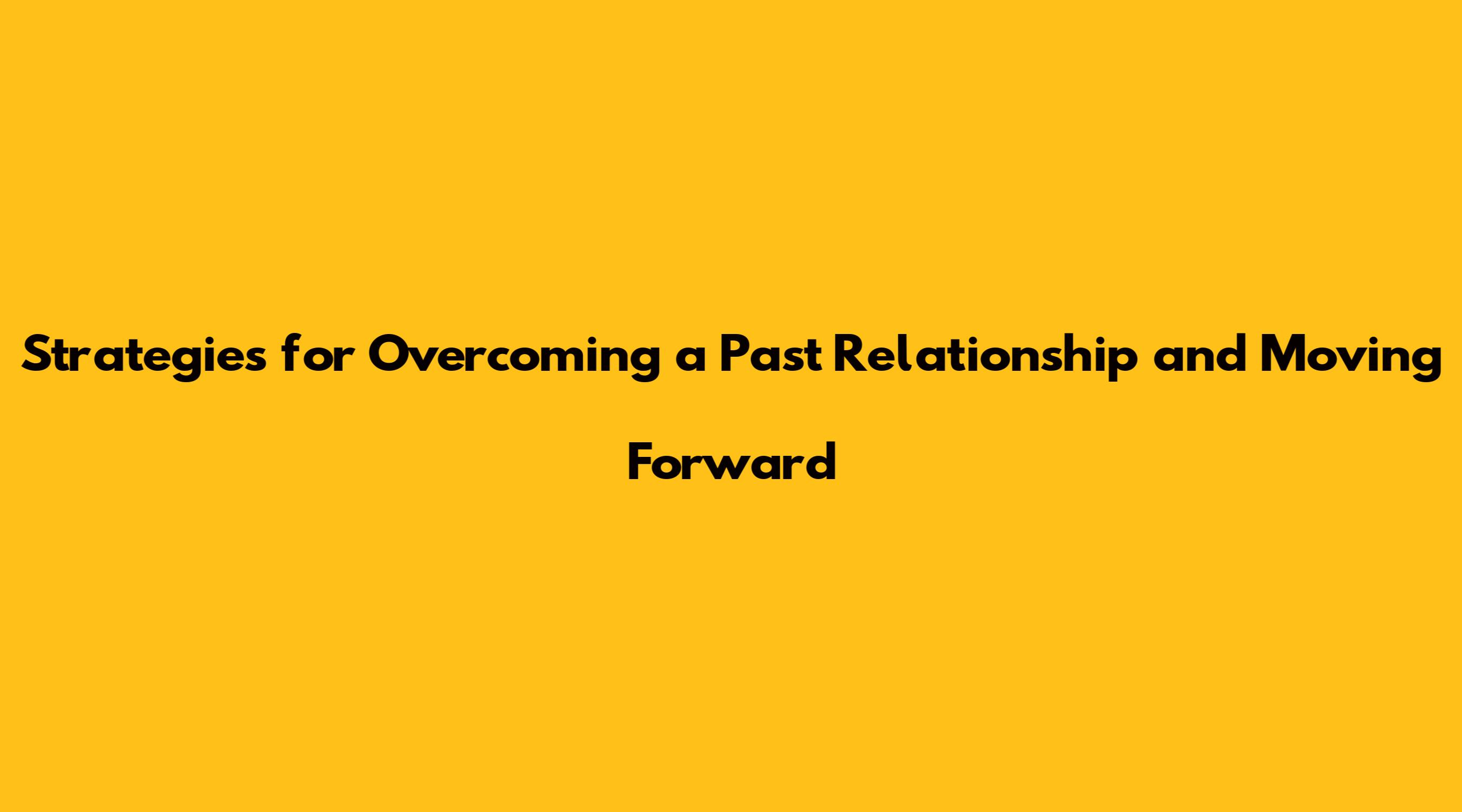 Strategies for Overcoming a Past Relationship and Moving Forward